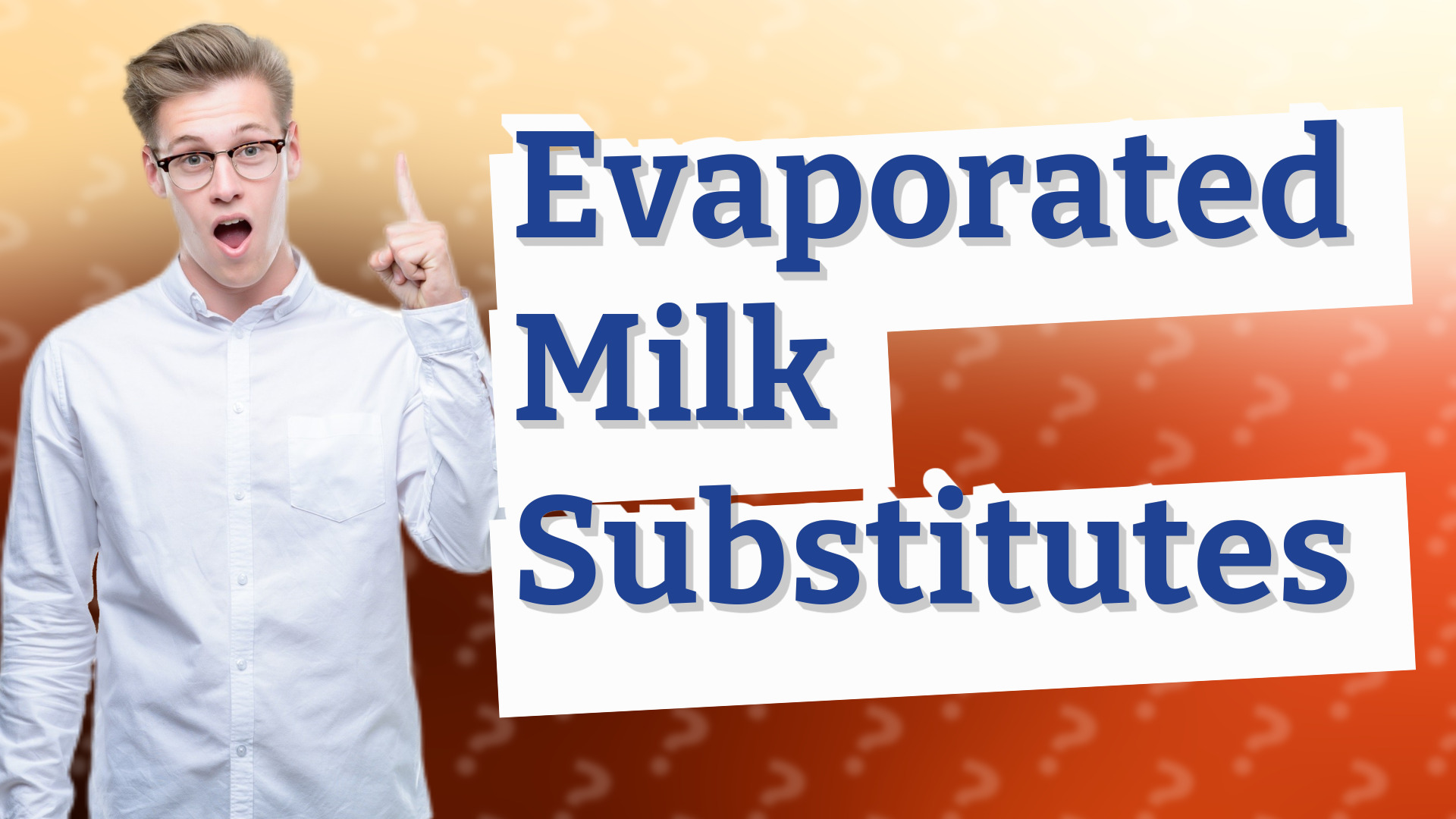 Evaporated Milk Substitutes